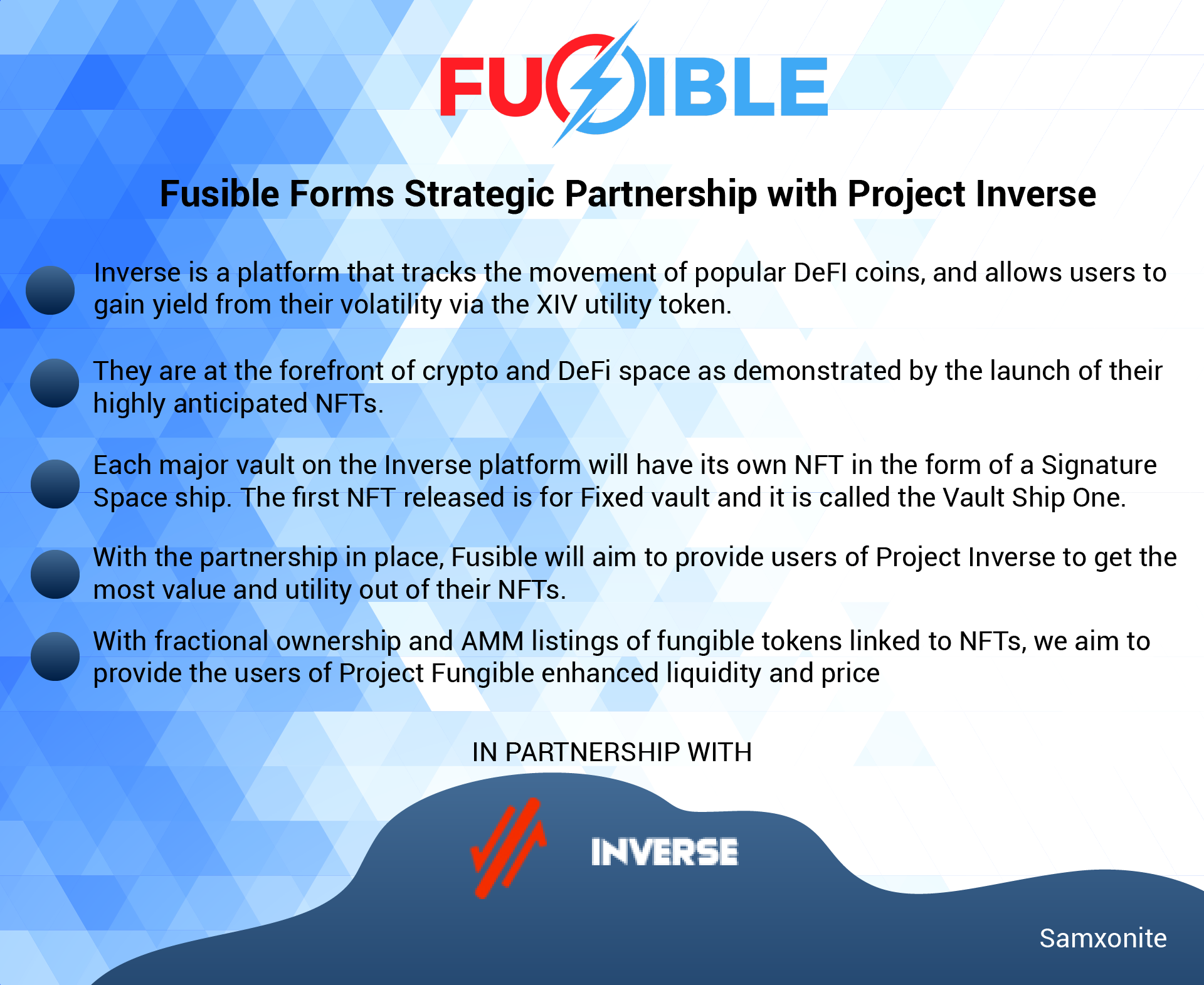 FUSIBLE

Fusible Forms Strategic Partnership with Project Inverse

Inverse is a platform that tracks the movement of popular DeFI coins, and allows users to gain yield from their volatility via the XIV utility token.

They are at the forefront of crypto and DeFi space as demonstrated by the launch of their highly anticipated NFTs.

Each major vault on the Inverse platform will have its own NFT in the form of a Signature Space ship. The first NFT released is for Fixed vault and it is called the Vault Ship One.

With the partnership in place, Fusible will aim to provide users of Project Inverse to get the most value and utility out of their NFTs.

With fractional ownership and AMM listings of fungible tokens linked to NFTs, we aim to provide the users of Project Fungible enhanced liquidity and price

IN PARTNERSHIP WITH

INVERSE

Samxonite